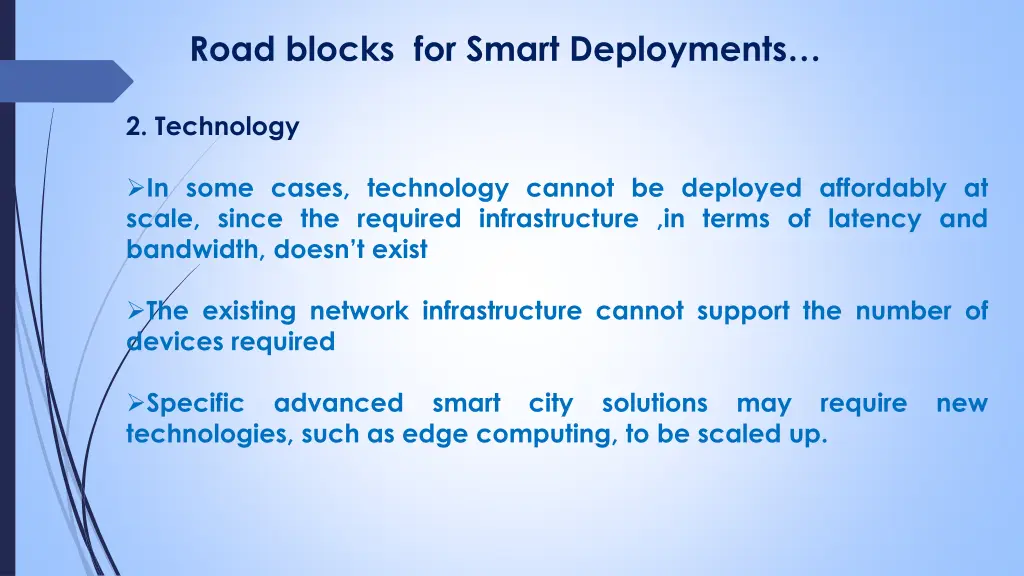 Road blocks for Smart Deployments…

2. Technology

➢In some cases, technology cannot be deployed affordably at scale, since the required infrastructure ,in terms of latency and bandwidth, doesn't exist

➢The existing network infrastructure cannot support the number of devices required

➢Specific advanced smart city solutions may require new technologies, such as edge computing, to be scaled up.